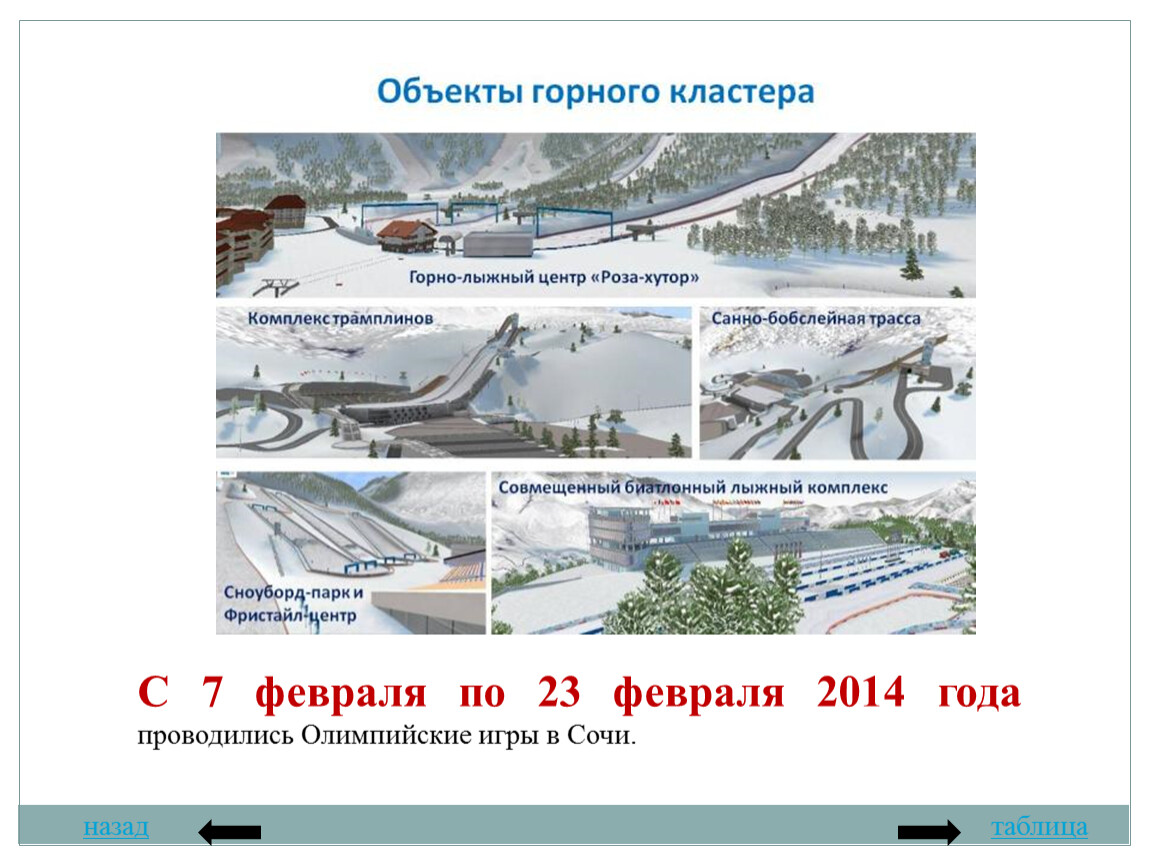 Объекты горного кластера

Горно-лыжный центр «Роза-хутор»

Комплекс трамплинов

Санно-бобслейная трасса

Сноуборд-парк и Фристайл-центр

Совмещенный биатлонный лыжный комплекс

С 7 февраля по 23 февраля 2014 года проводились Олимпийские игры в Сочи.

назад

таблица